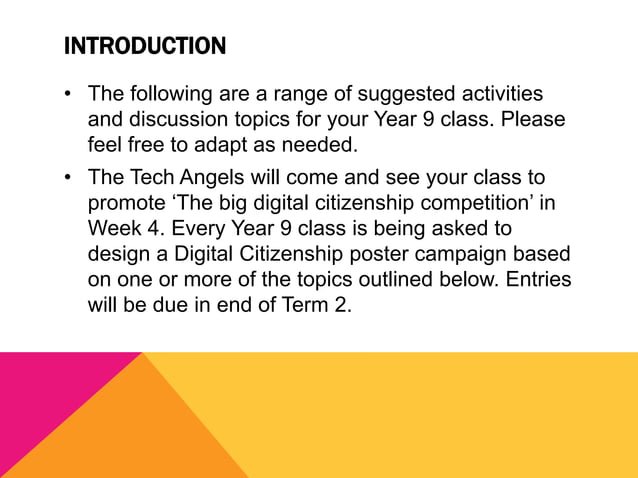 INTRODUCTION

• The following are a range of suggested activities and discussion topics for your Year 9 class. Please feel free to adapt as needed.

• The Tech Angels will come and see your class to promote ‘The big digital citizenship competition’ in Week 4. Every Year 9 class is being asked to design a Digital Citizenship poster campaign based on one or more of the topics outlined below. Entries will be due in end of Term 2.